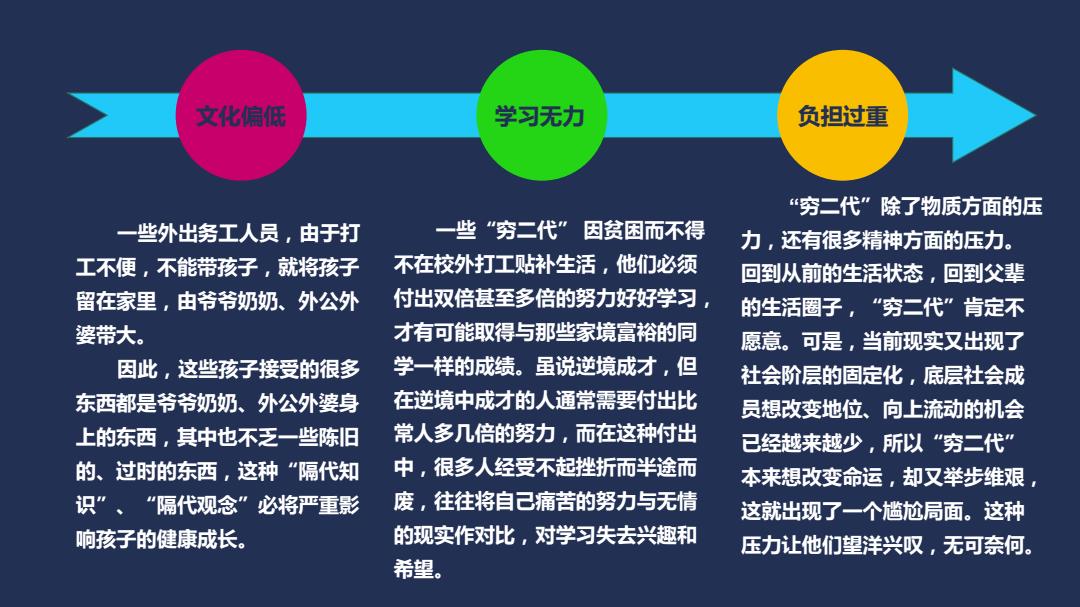 文化偏低

学习无力

负担过重

一些外出务工人员，由于打工不便，不能带孩子，就将孩子留在家里，由爷爷奶奶、外公外婆带大。

因此，这些孩子接受的很多东西都是爷爷奶奶、外公外婆身上的东西，其中也不乏一些陈旧的、过时的东西，这种“隔代知识”、“隔代观念”必将严重影响孩子的健康成长。

一些“穷二代” 因贫困而不得不在校外打工贴补生活，他们必须付出双倍甚至多倍的努力好好学习，才有可能取得与那些家境富裕的同学一样的成绩。虽说逆境成才，但在逆境中成才的人通常需要付出比常人多几倍的努力，而在这种付出中，很多人经受不起挫折而半途而废，往往将自己痛苦的努力与无情的现实作对比，对学习失去兴趣和希望。

“穷二代”除了物质方面的压力，还有很多精神方面的压力。回到从前的生活状态，回到父辈的生活圈子，“穷二代”肯定不愿意。可是，当前现实又出现了社会阶层的固定化，底层社会成员想改变地位、向上流动的机会已经越来越少，所以“穷二代”本来想改变命运，却又举步维艰，这就出现了一个尴尬局面。这种压力让他们望洋兴叹，无可奈何。